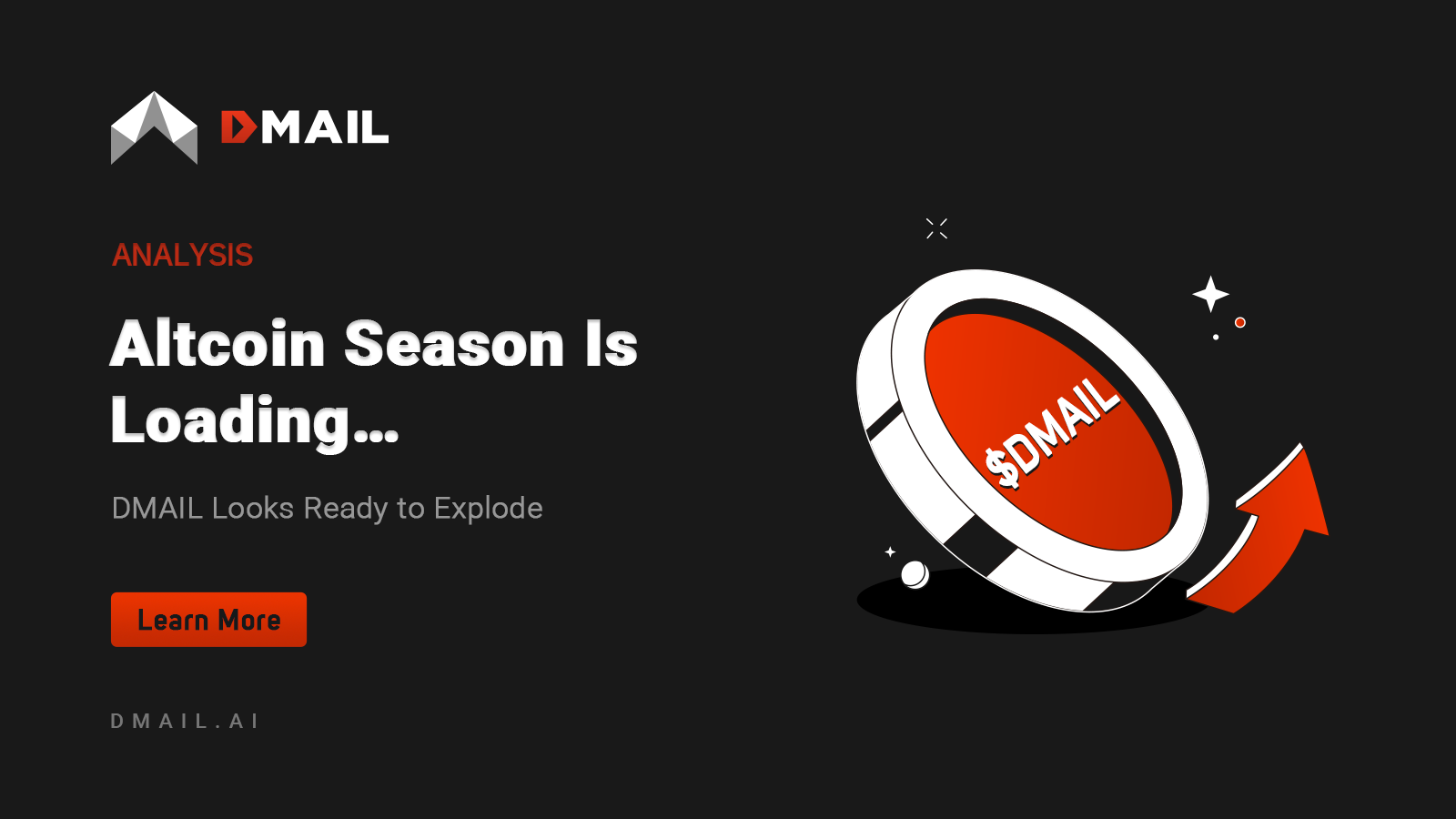 DMAIL

ANALYSIS

Altcoin Season Is Loading...

DMAIL Looks Ready to Explode

Learn More

DMAIL.AI

$DMAIL